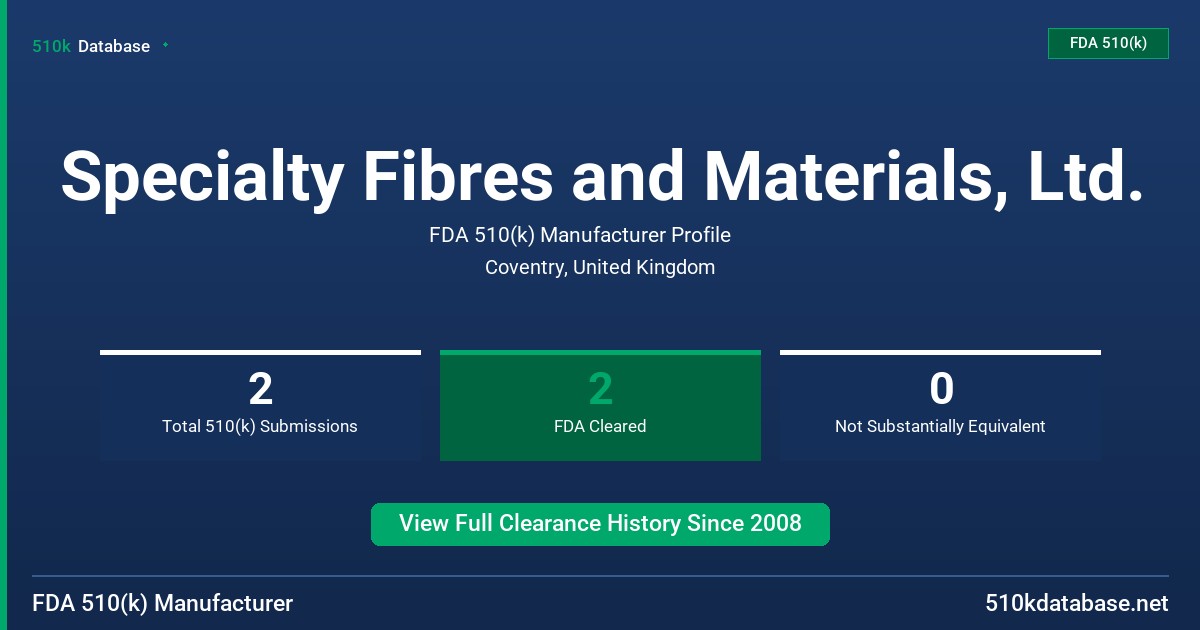 510k Database

FDA 510(k)

Specialty Fibres and Materials, Ltd.

FDA 510(k) Manufacturer Profile

Coventry, United Kingdom

2
Total 510(k) Submissions

2
FDA Cleared

0
Not Substantially Equivalent

View Full Clearance History Since 2008

FDA 510(k) Manufacturer

510kdatabase.net